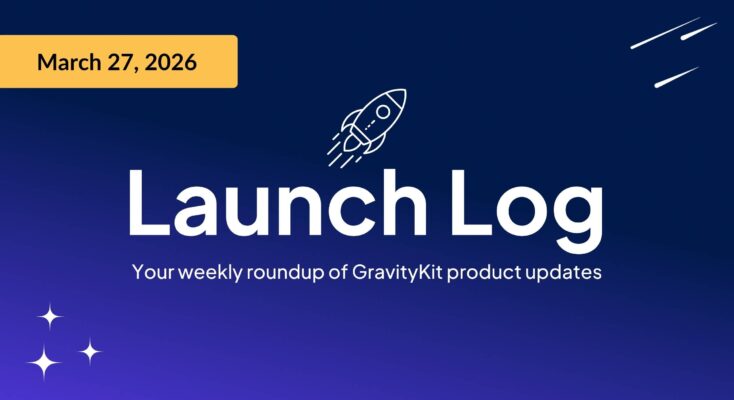 March 27, 2026

Launch Log

Your weekly roundup of GravityKit product updates